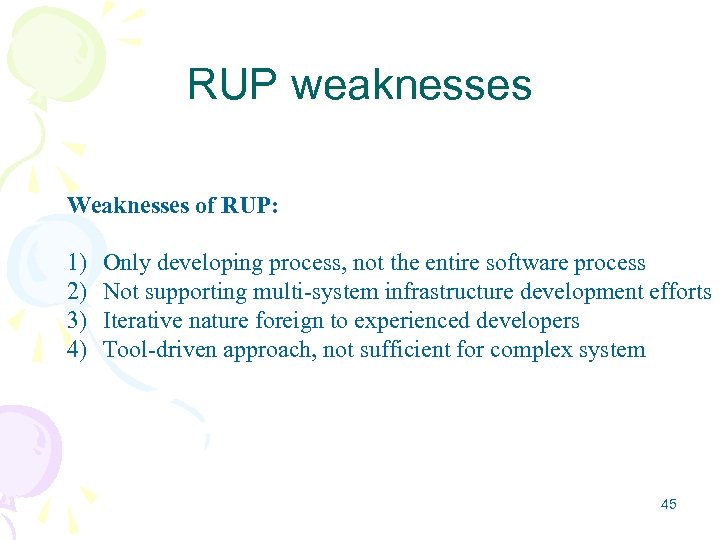 RUP weaknesses

Weaknesses of RUP:

1) Only developing process, not the entire software process
2) Not supporting multi-system infrastructure development efforts
3) Iterative nature foreign to experienced developers
4) Tool-driven approach, not sufficient for complex system

45